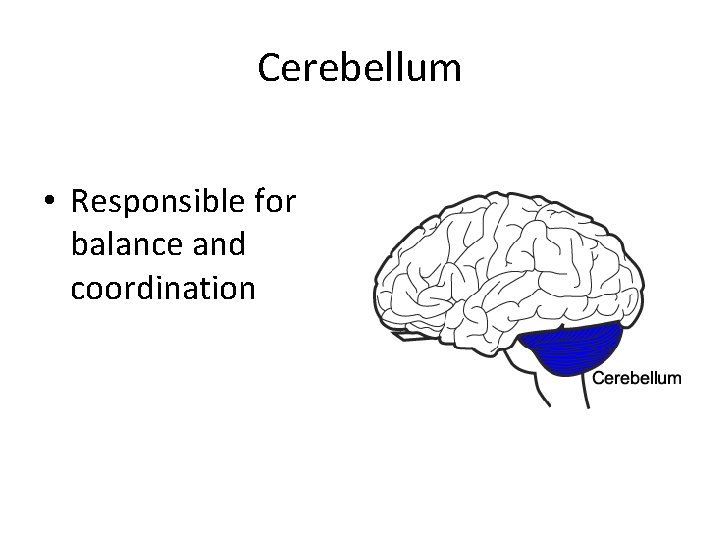 Cerebellum

• Responsible for balance and coordination

Cerebellum